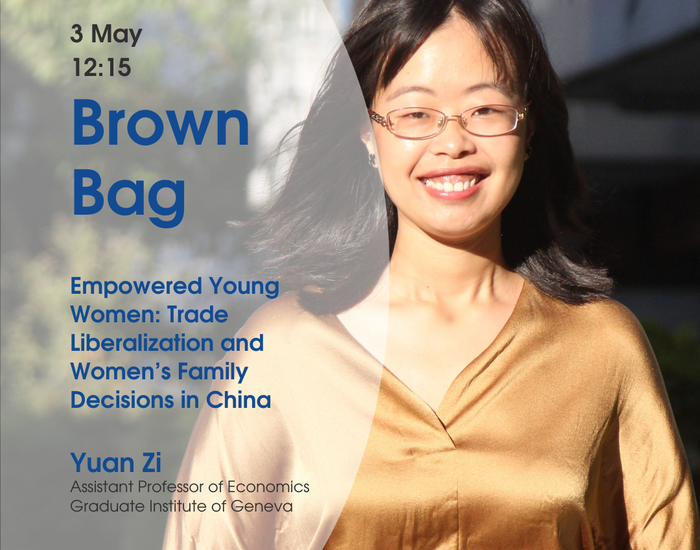 3 May
12:15

Brown Bag

Empowered Young Women: Trade Liberalization and Women's Family Decisions in China

Yuan Zi
Assistant Professor of Economics
Graduate Institute of Geneva